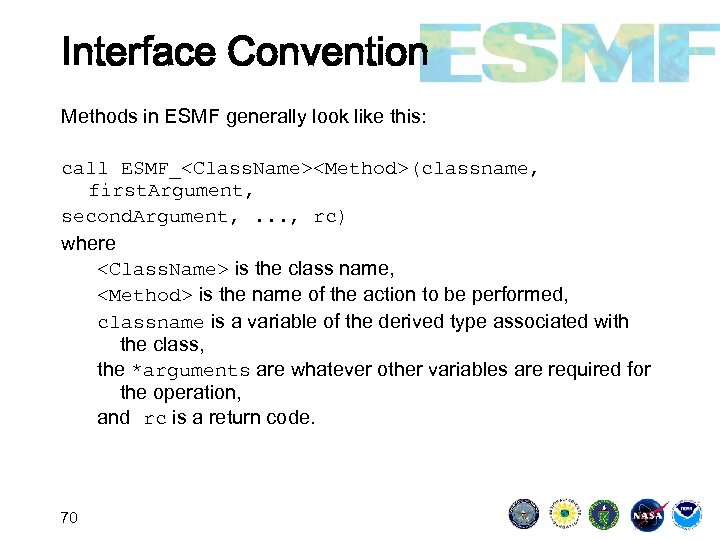 Interface Convention

ESMF

Methods in ESMF generally look like this:

call ESMF_<ClassName><Method>(classname, firstArgument,
secondArgument, ..., rc)

where

<ClassName> is the class name,

<Method> is the name of the action to be performed,

classname is a variable of the derived type associated with the class,

the *arguments are whatever other variables are required for the operation,

and rc is a return code.

70

NASA